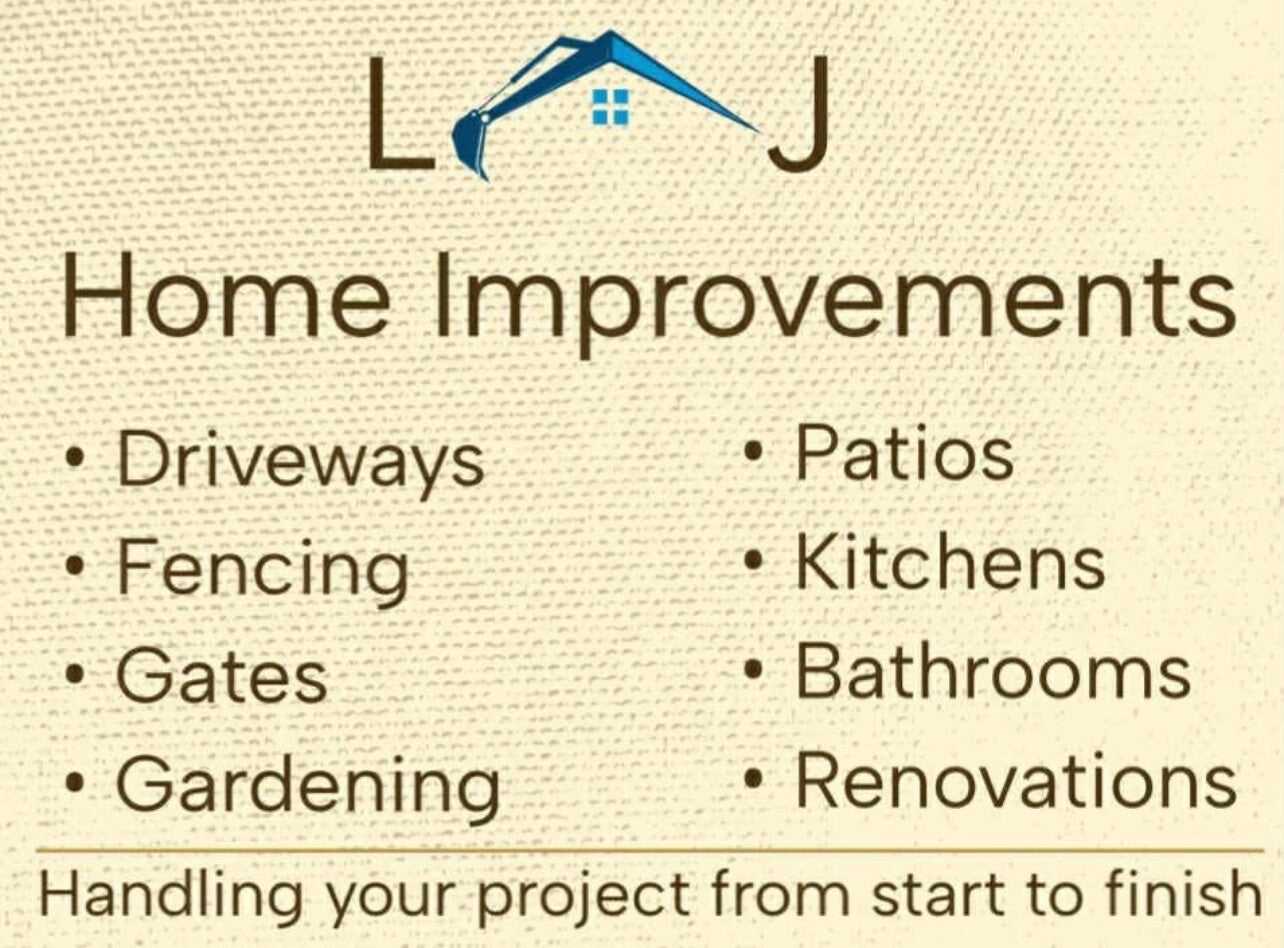 L J

Home Improvements

• Driveways
• Fencing
• Gates
• Gardening

• Patios
• Kitchens
• Bathrooms
• Renovations

Handling your project from start to finish